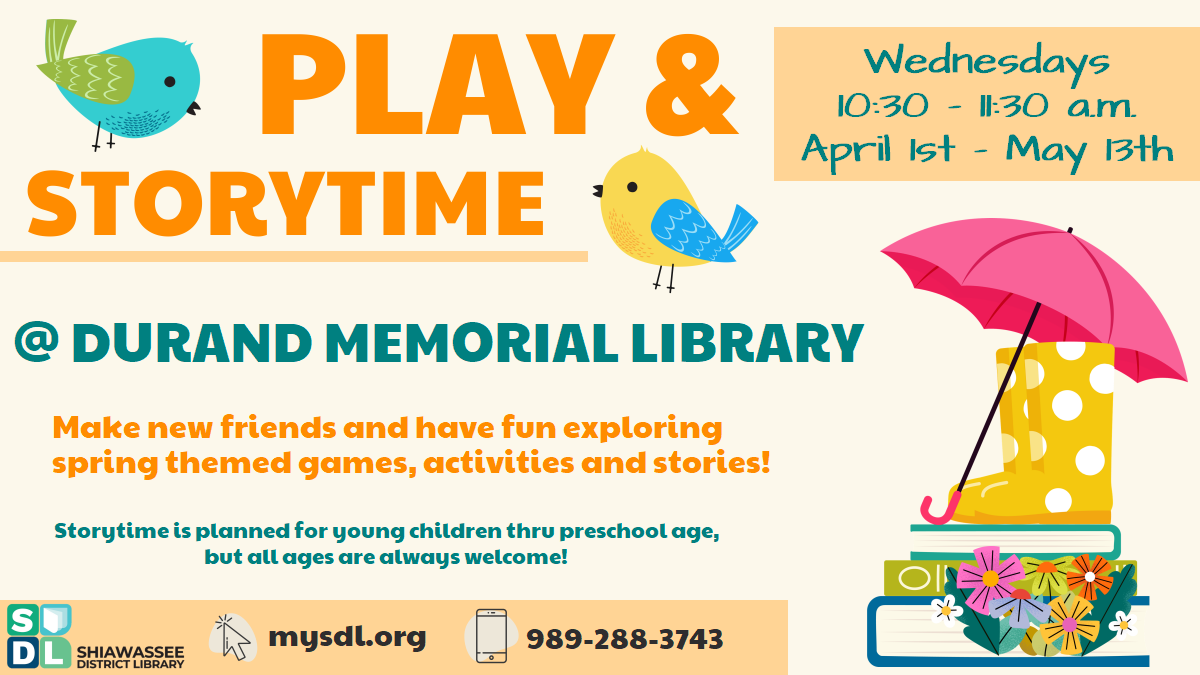 PLAY &
STORYTIME

Wednesdays
10:30 - 11:30 a.m.
April 1st - May 13th

@ DURAND MEMORIAL LIBRARY

Make new friends and have fun exploring spring themed games, activities and stories!

Storytime is planned for young children thru preschool age, but all ages are always welcome!

SDL
SHIAWASSEE DISTRICT LIBRARY

mysdl.org

989-288-3743